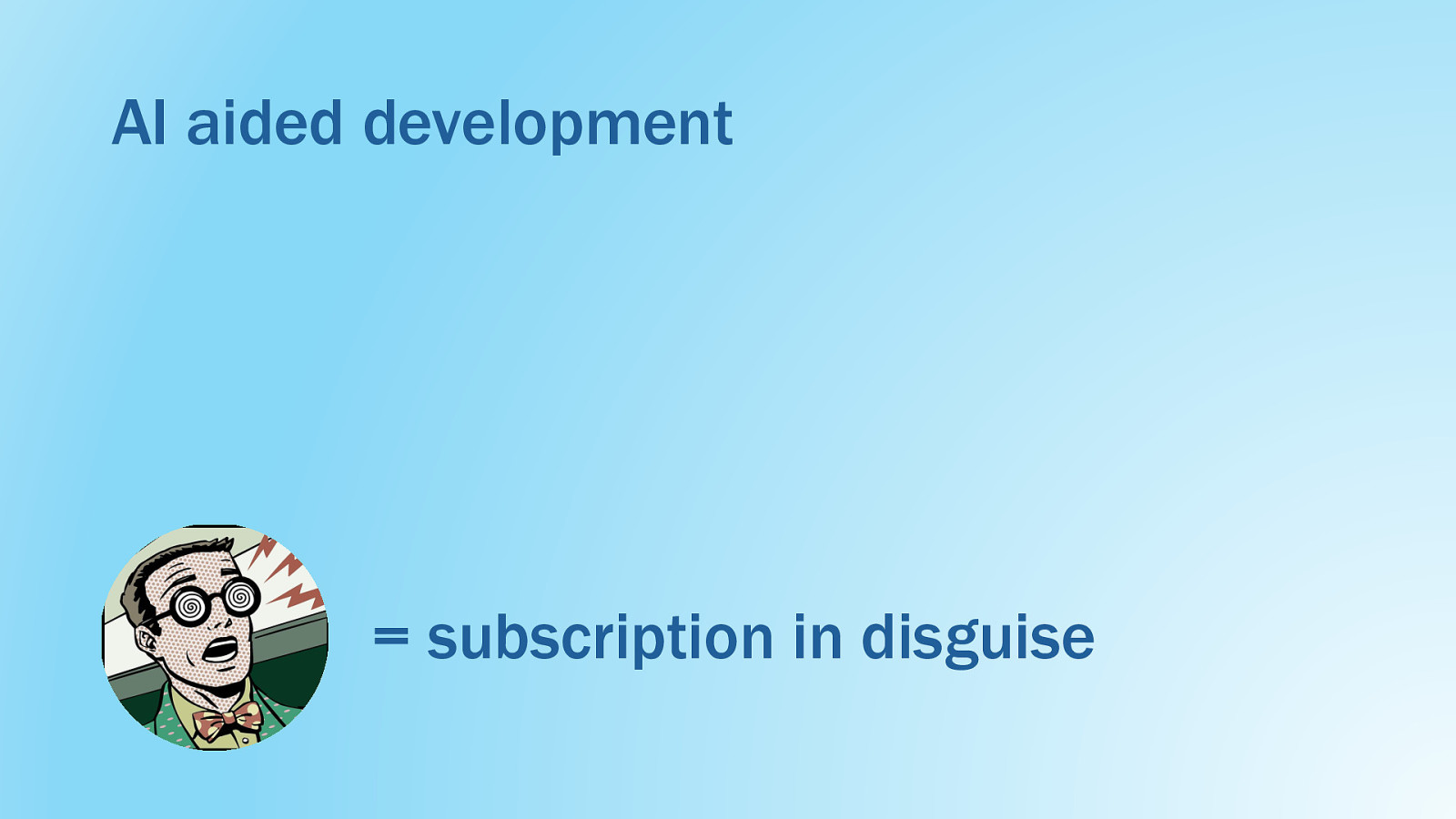 AI aided development

= subscription in disguise